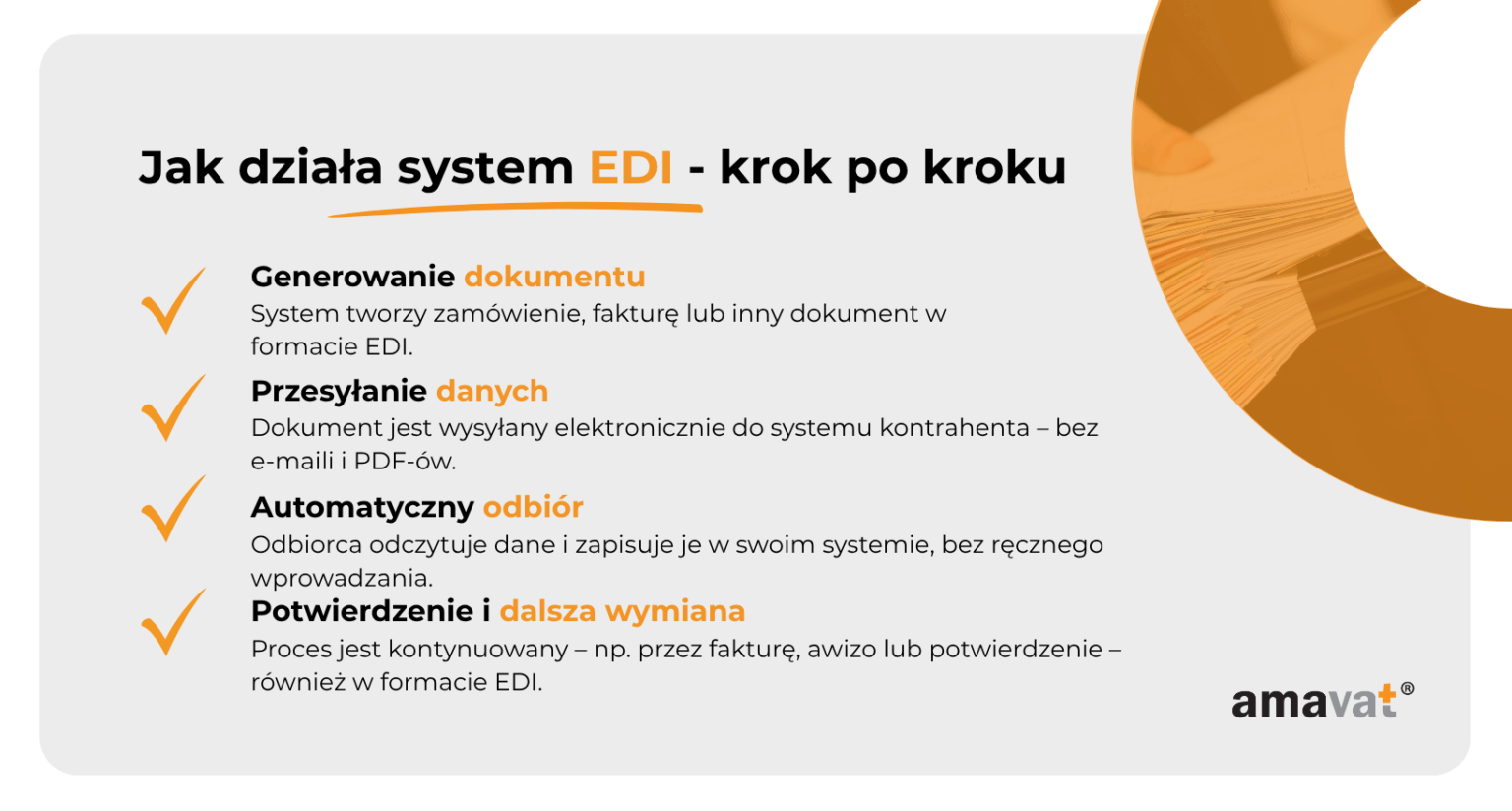 Jak działa system EDI - krok po kroku

Generowanie dokumentu
System tworzy zamówienie, fakturę lub inny dokument w formacie EDI.

Przesyłanie danych
Dokument jest wysyłany elektronicznie do systemu kontrahenta – bez e-maili i PDF-ów.

Automatyczny odbiór
Odbiorca odczytuje dane i zapisuje je w swoim systemie, bez ręcznego wprowadzania.

Potwierdzenie i dalsza wymiana
Proces jest kontynuowany – np. przez fakturę, awizo lub potwierdzenie – również w formacie EDI.

amavat®